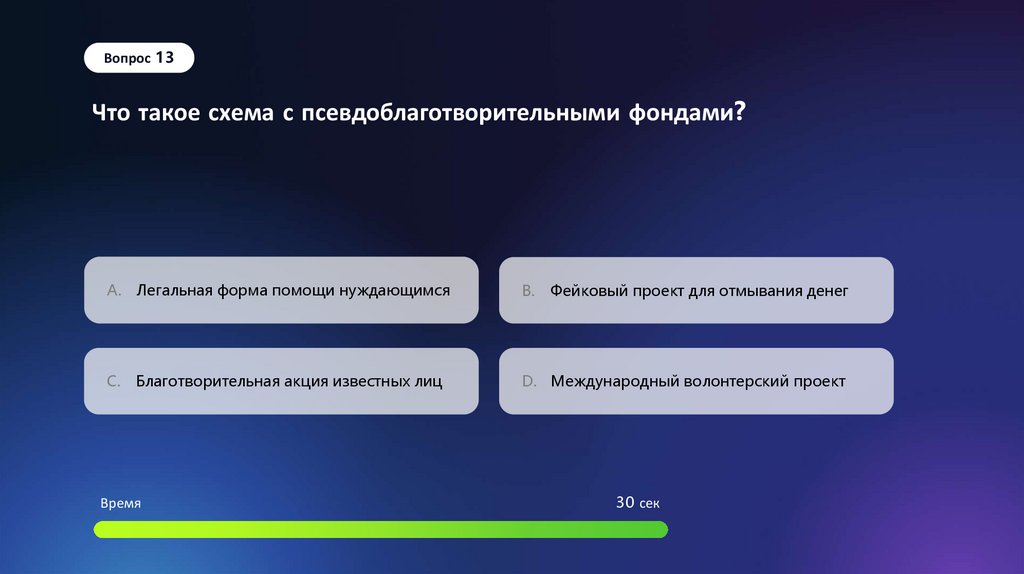 Вопрос 13

Что такое схема с псевдоблаготворительными фондами?

A. Легальная форма помощи нуждающимся

B. Фейковый проект для отмывания денег

C. Благотворительная акция известных лиц

D. Международный волонтерский проект

Время

30 сек